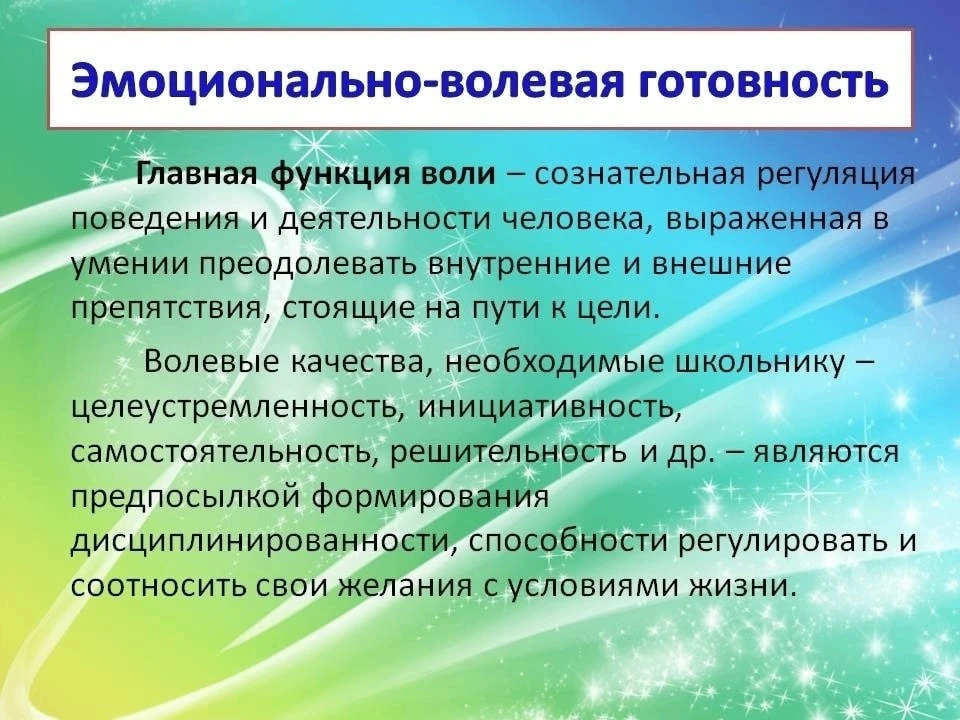 Эмоционально-волевая готовность

Главная функция воли – сознательная регуляция поведения и деятельности человека, выраженная в умении преодолевать внутренние и внешние препятствия, стоящие на пути к цели.

Волевые качества, необходимые школьнику – целеустремленность, инициативность, самостоятельность, решительность и др. – являются предпосылкой формирования дисциплинированности, способности регулировать и соотносить свои желания с условиями жизни.